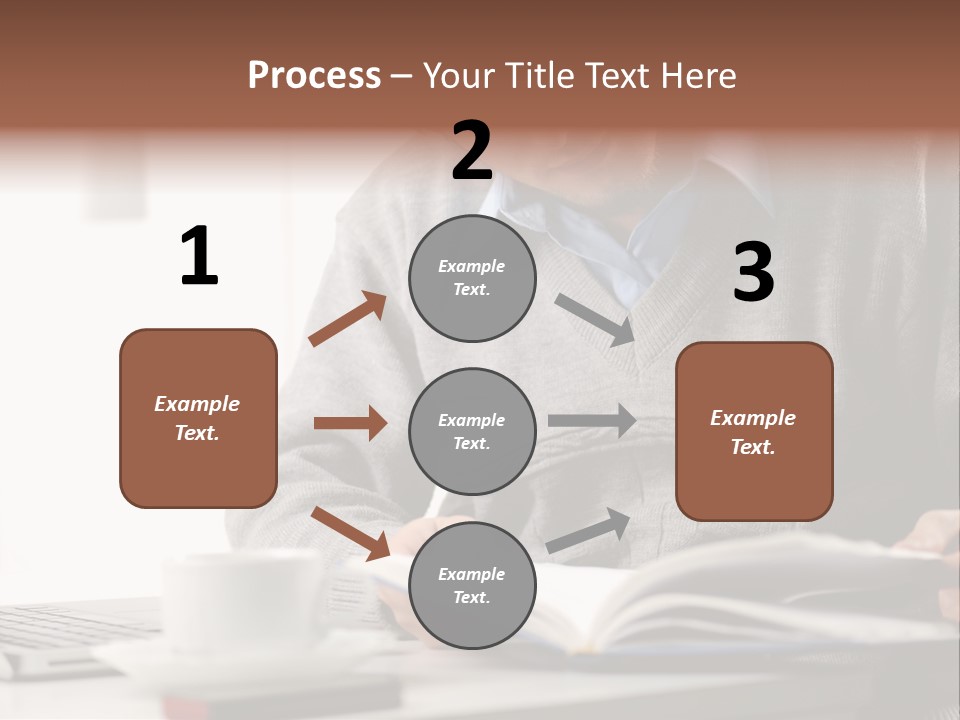 Process – Your Title Text Here

1

Example Text.

2

Example Text.

Example Text.

Example Text.

3

Example Text.